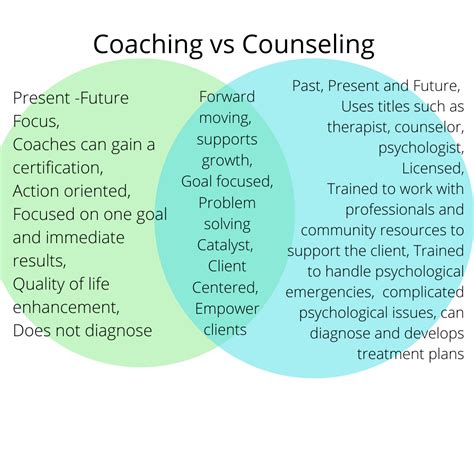 Coaching vs Counseling

Present -Future Focus,
Coaches can gain a certification,
Action oriented,
Focused on one goal and immediate results,
Quality of life enhancement,
Does not diagnose

Forward moving, supports growth,
Goal focused,
Problem solving
Catalyst,
Client Centered,
Empower clients

Past, Present and Future,
Uses titles such as therapist, counselor, psychologist,
Licensed,
Trained to work with professionals and community resources to support the client, Trained to handle psychological emergencies, complicated psychological issues, can diagnose and develops treatment plans